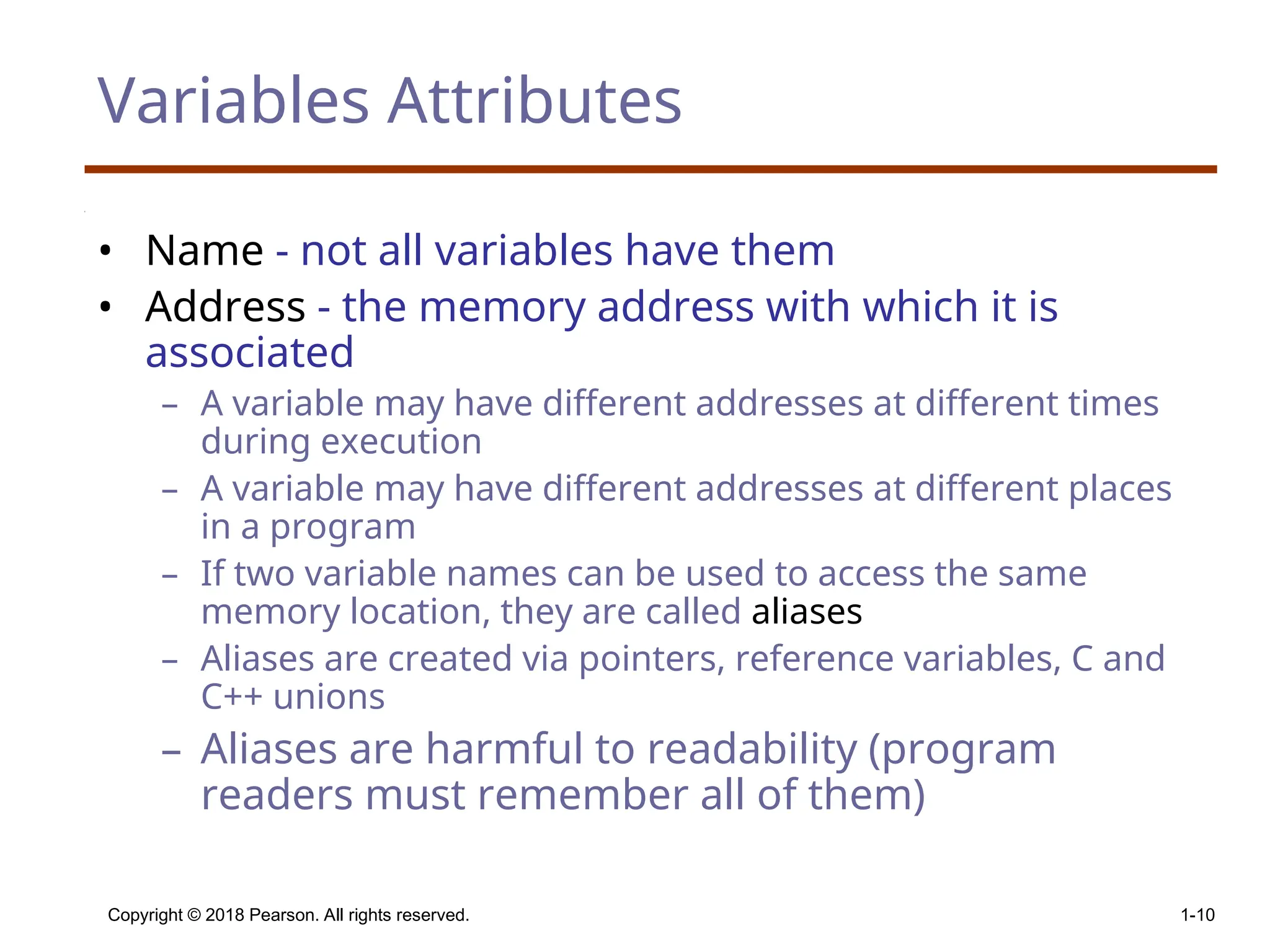 Variables Attributes

• Name - not all variables have them

• Address - the memory address with which it is associated

– A variable may have different addresses at different times during execution

– A variable may have different addresses at different places in a program

– If two variable names can be used to access the same memory location, they are called aliases

– Aliases are created via pointers, reference variables, C and C++ unions

– Aliases are harmful to readability (program readers must remember all of them)

Copyright © 2018 Pearson. All rights reserved.

1-10